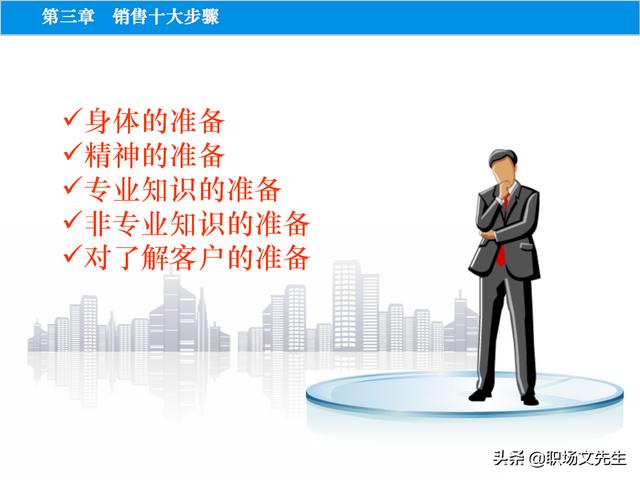 第三章　销售十大步骤

✓身体的准备
✓精神的准备
✓专业知识的准备
✓非专业知识的准备
✓对了解客户的准备

头条 @职场文先生